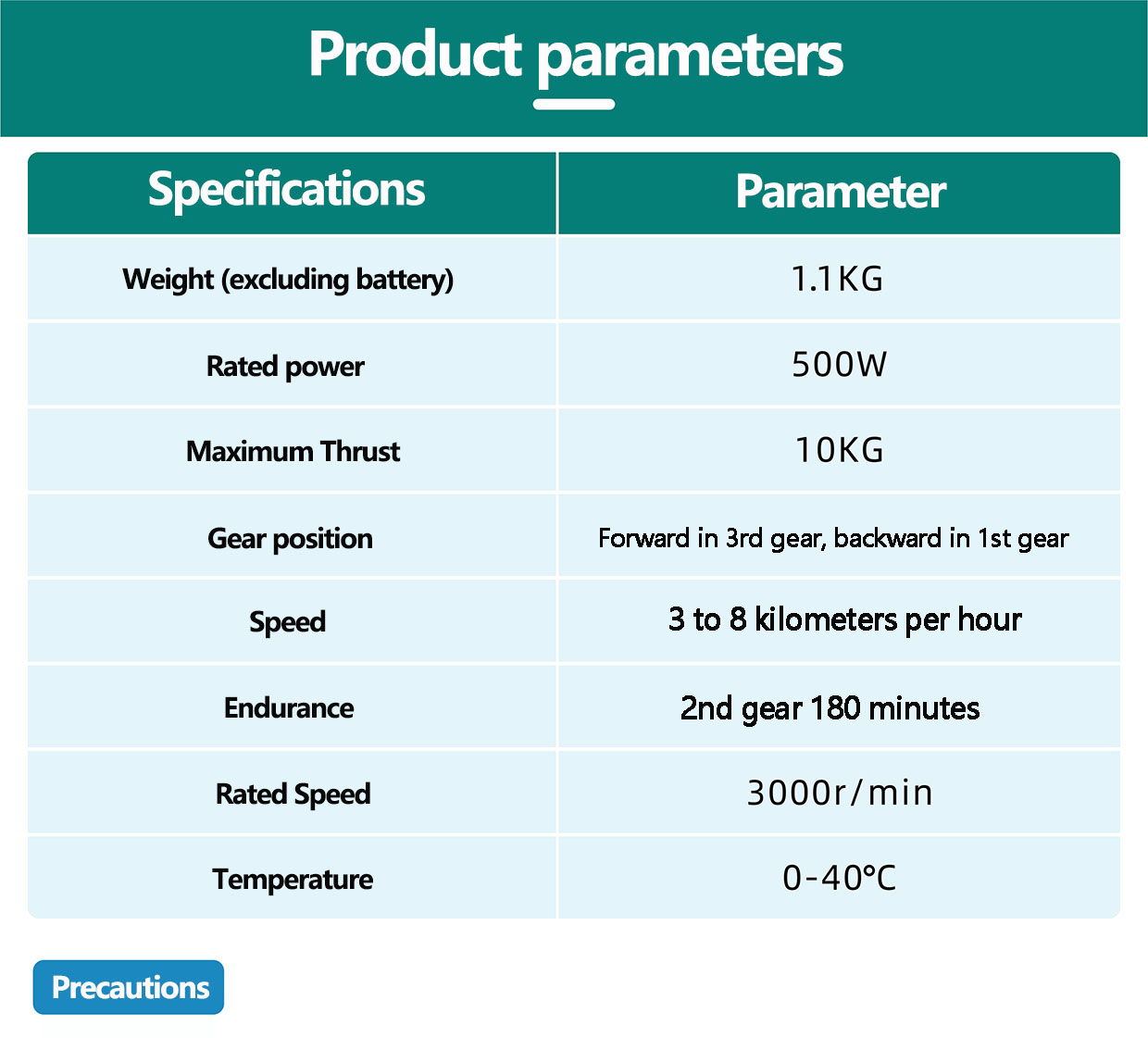 Product parameters

| Specifications | Parameter |
|---|---|
| Weight (excluding battery) | 1.1KG |
| Rated power | 500W |
| Maximum Thrust | 10KG |
| Gear position | Forward in 3rd gear, backward in 1st gear |
| Speed | 3 to 8 kilometers per hour |
| Endurance | 2nd gear 180 minutes |
| Rated Speed | 3000r/min |
| Temperature | 0-40°C |

Precautions